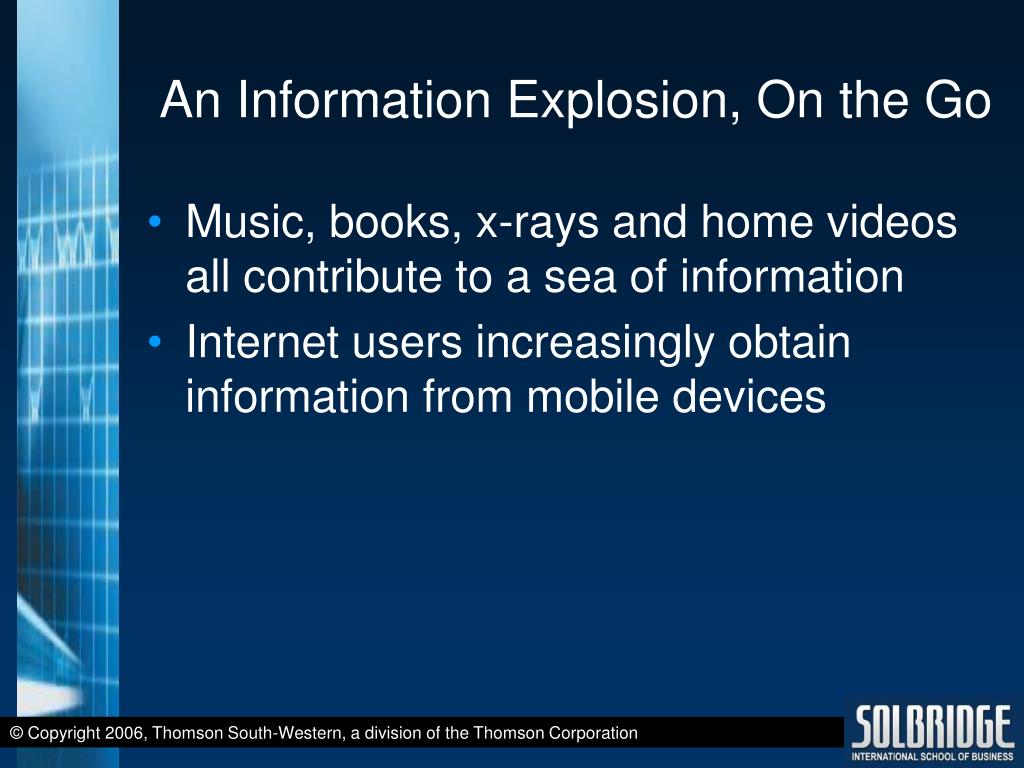 An Information Explosion, On the Go

• Music, books, x-rays and home videos all contribute to a sea of information
• Internet users increasingly obtain information from mobile devices

© Copyright 2006, Thomson South-Western, a division of the Thomson Corporation

SOLBRIDGE
INTERNATIONAL SCHOOL OF BUSINESS